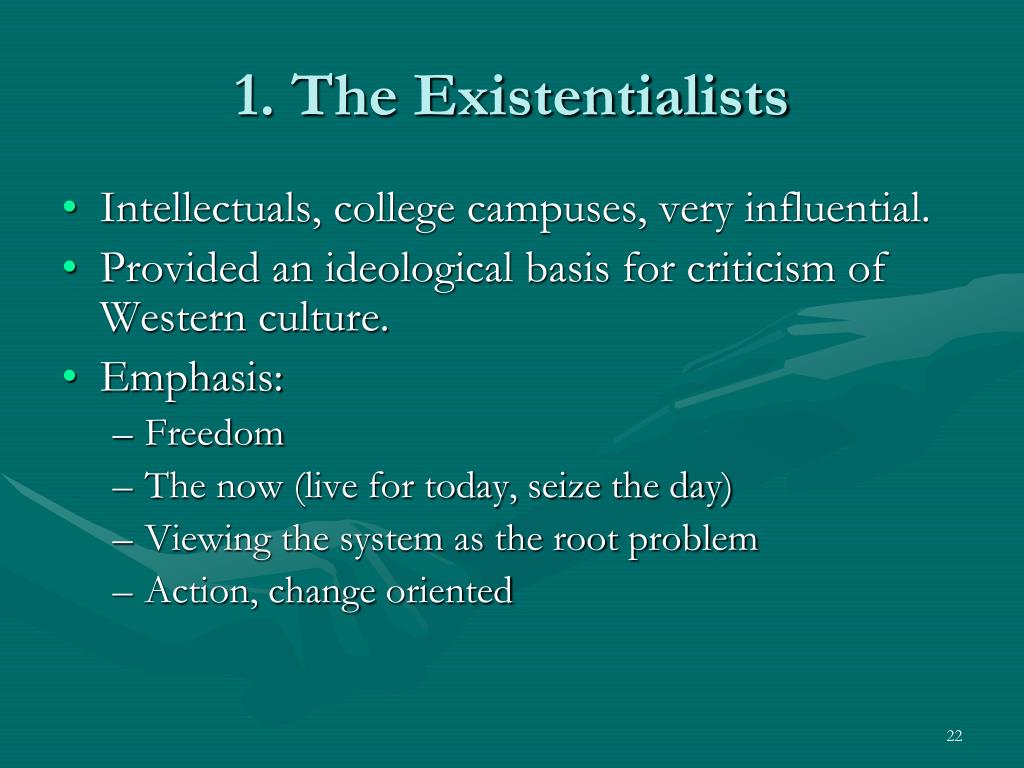 1. The Existentialists

• Intellectuals, college campuses, very influential.
• Provided an ideological basis for criticism of Western culture.
• Emphasis:
– Freedom
– The now (live for today, seize the day)
– Viewing the system as the root problem
– Action, change oriented

22